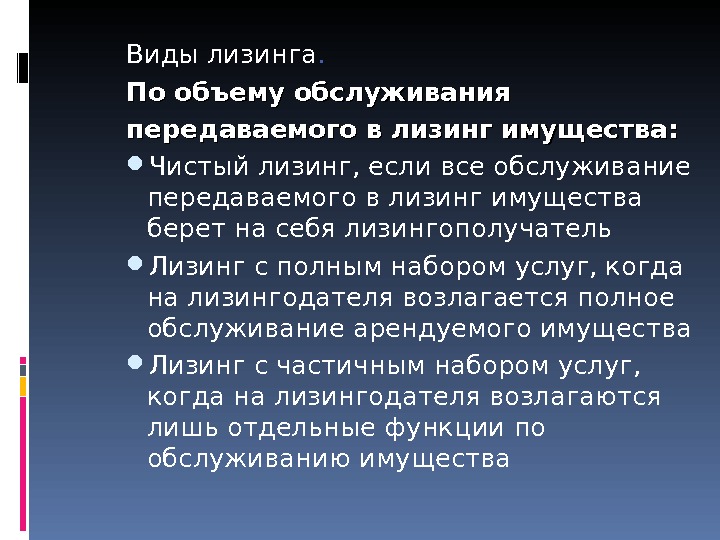 Виды лизинга.

По объему обслуживания передаваемого в лизинг имущества:

- Чистый лизинг, если все обслуживание передаваемого в лизинг имущества берет на себя лизингополучатель
- Лизинг с полным набором услуг, когда на лизингодателя возлагается полное обслуживание арендуемого имущества
- Лизинг с частичным набором услуг, когда на лизингодателя возлагаются лишь отдельные функции по обслуживанию имущества